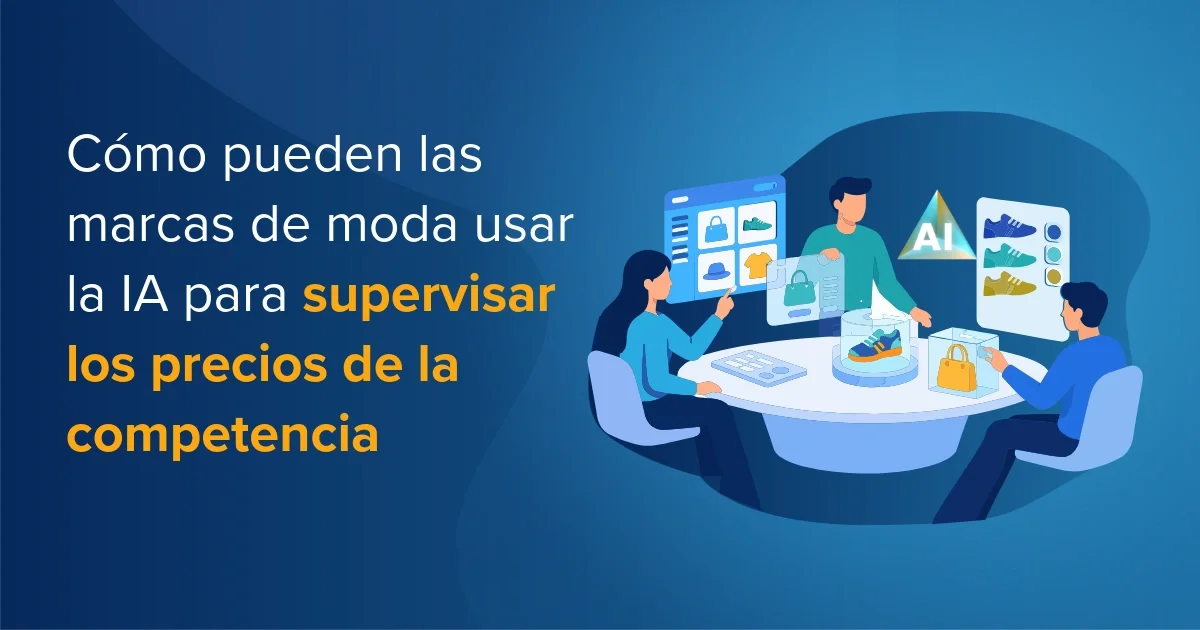 Cómo pueden las marcas de moda usar la IA para supervisar los precios de la competencia

AI